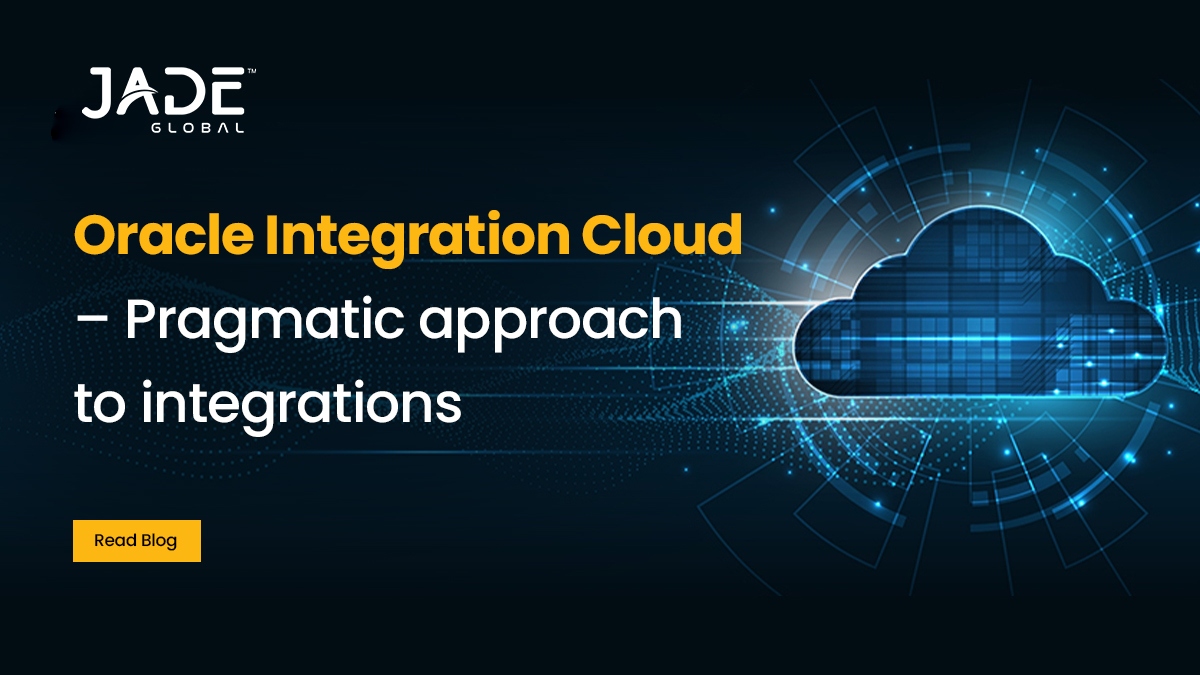 JADE™
GLOBAL

Oracle Integration Cloud – Pragmatic approach to integrations

Read Blog